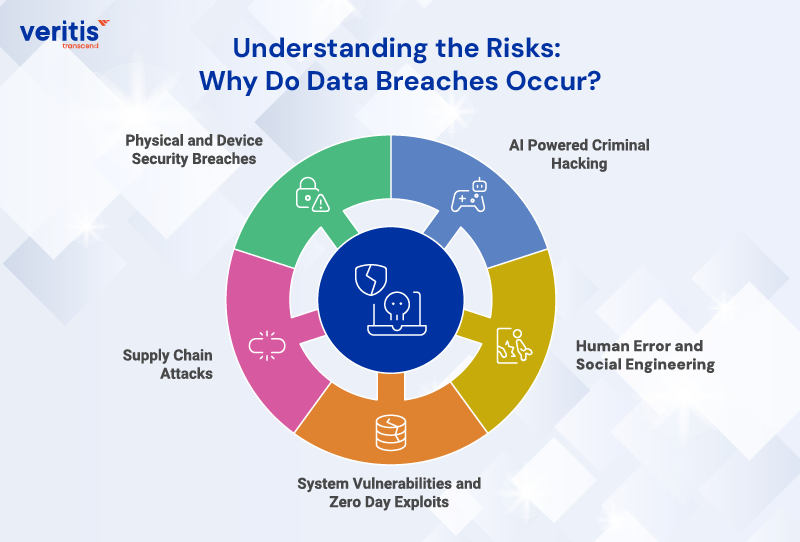 veritis
transcend

Understanding the Risks: Why Do Data Breaches Occur?

Physical and Device Security Breaches

AI Powered Criminal Hacking

Human Error and Social Engineering

System Vulnerabilities and Zero Day Exploits

Supply Chain Attacks